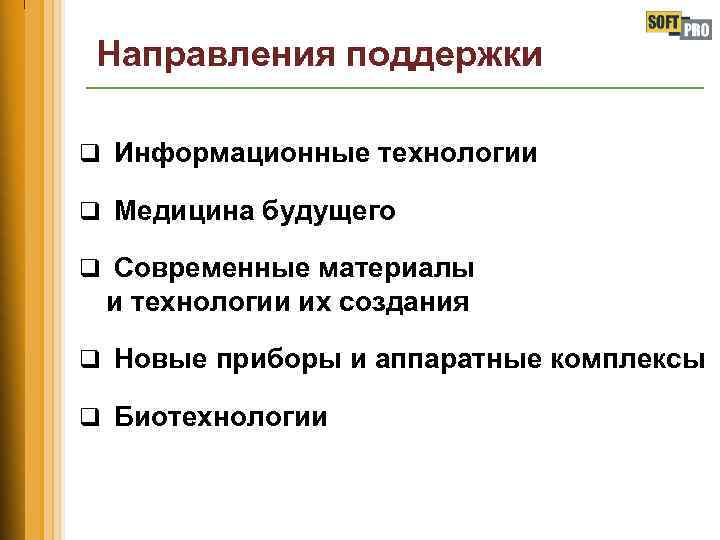 SOFT PRO

Направления поддержки

❑ Информационные технологии

❑ Медицина будущего

❑ Современные материалы и технологии их создания

❑ Новые приборы и аппаратные комплексы

❑ Биотехнологии